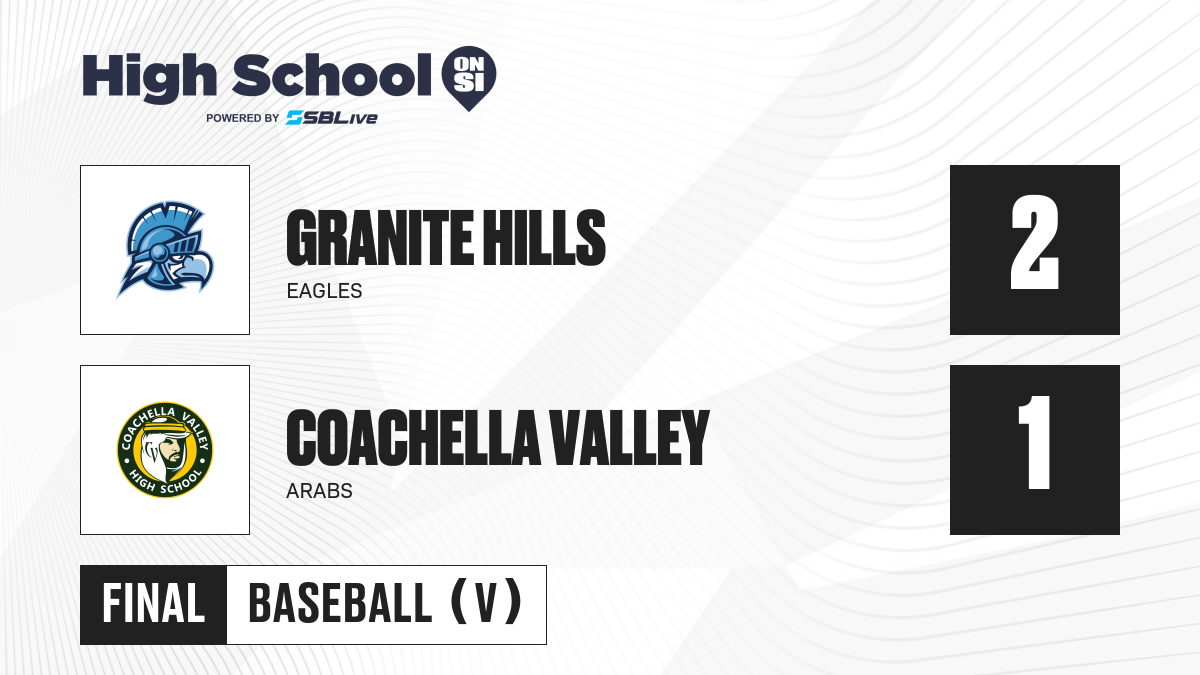 High School ON SI
POWERED BY SBLive

GRANITE HILLS
EAGLES
2

COACHELLA VALLEY HIGH SCHOOL

COACHELLA VALLEY
ARABS
1

FINAL BASEBALL (V)